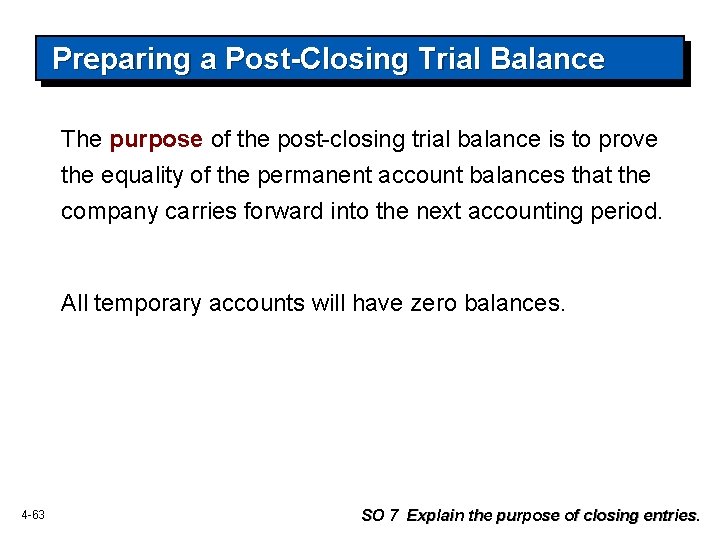 Preparing a Post-Closing Trial Balance

The purpose of the post-closing trial balance is to prove the equality of the permanent account balances that the company carries forward into the next accounting period.

All temporary accounts will have zero balances.

4-63

SO 7 Explain the purpose of closing entries.